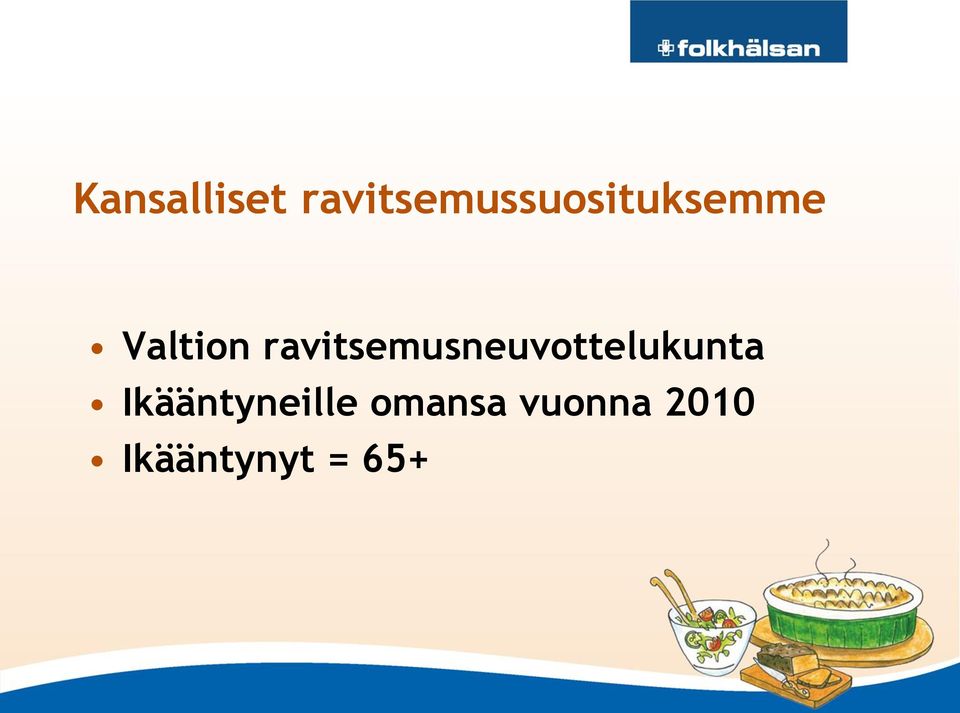 folkhälsan

Kansalliset ravitsemussuosituksemme

• Valtion ravitsemusneuvottelukunta
• Ikääntyneille omansa vuonna 2010
• Ikääntynyt = 65+